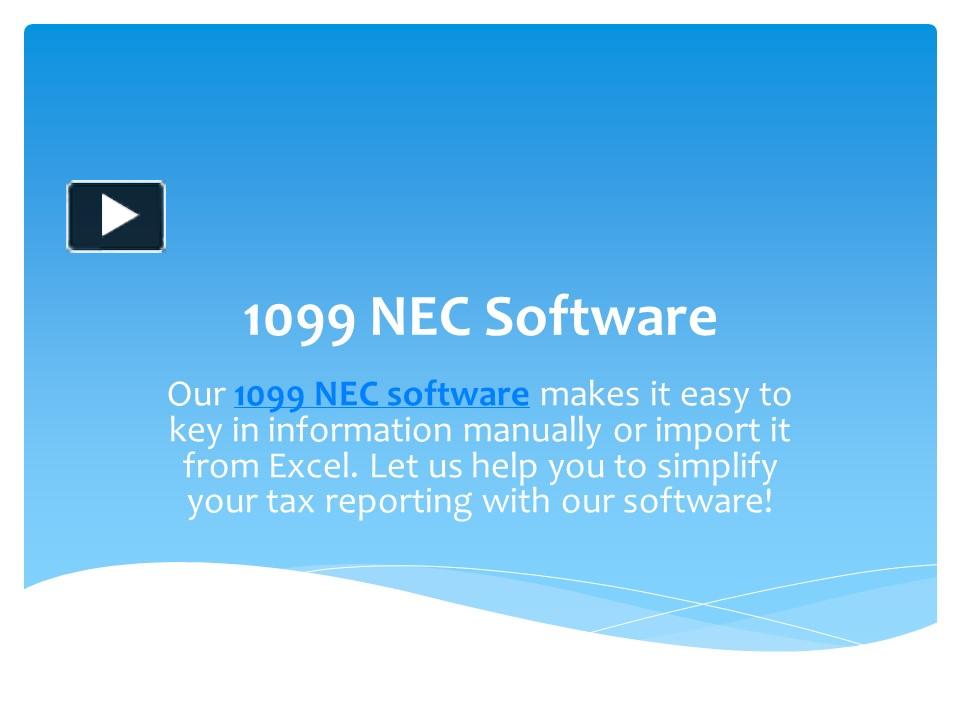 1099 NEC Software

Our 1099 NEC software makes it easy to key in information manually or import it from Excel. Let us help you to simplify your tax reporting with our software!